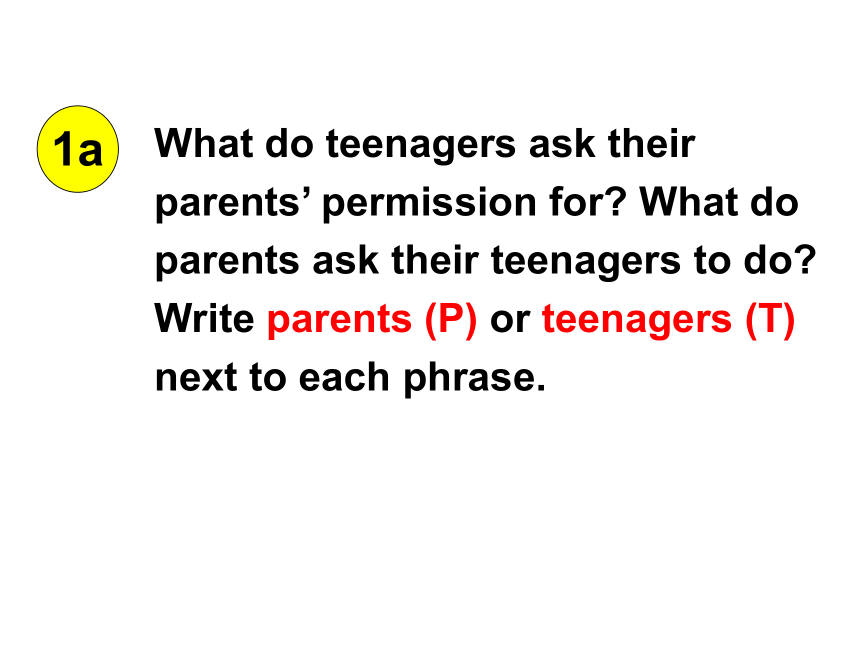 1a

What do teenagers ask their parents’ permission for? What do parents ask their teenagers to do? Write parents (P) or teenagers (T) next to each phrase.